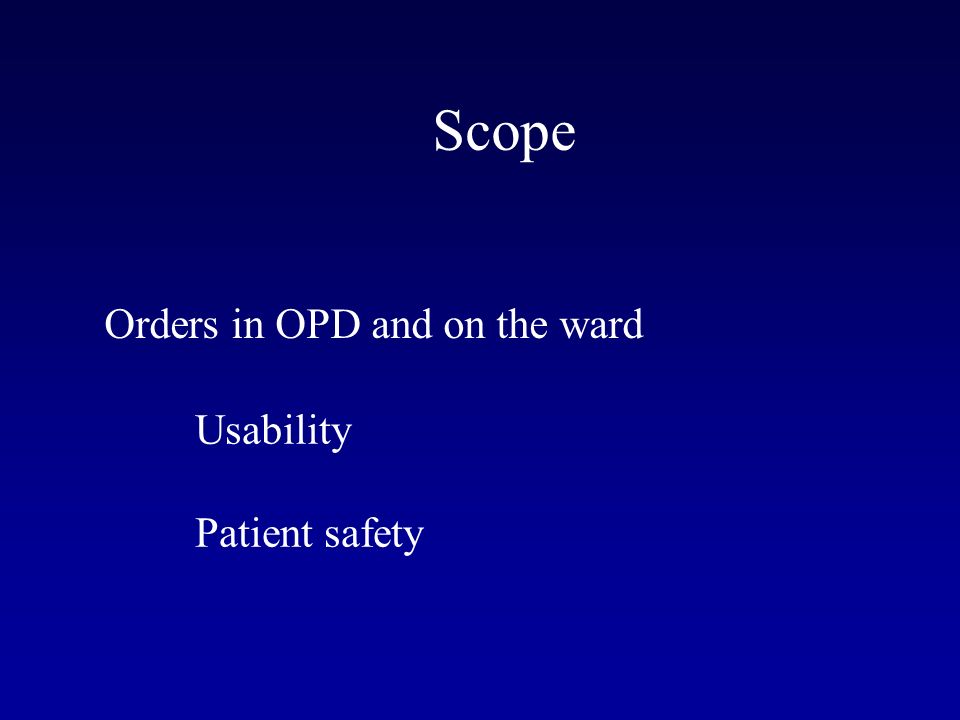 Scope

Orders in OPD and on the ward

Usability

Patient safety